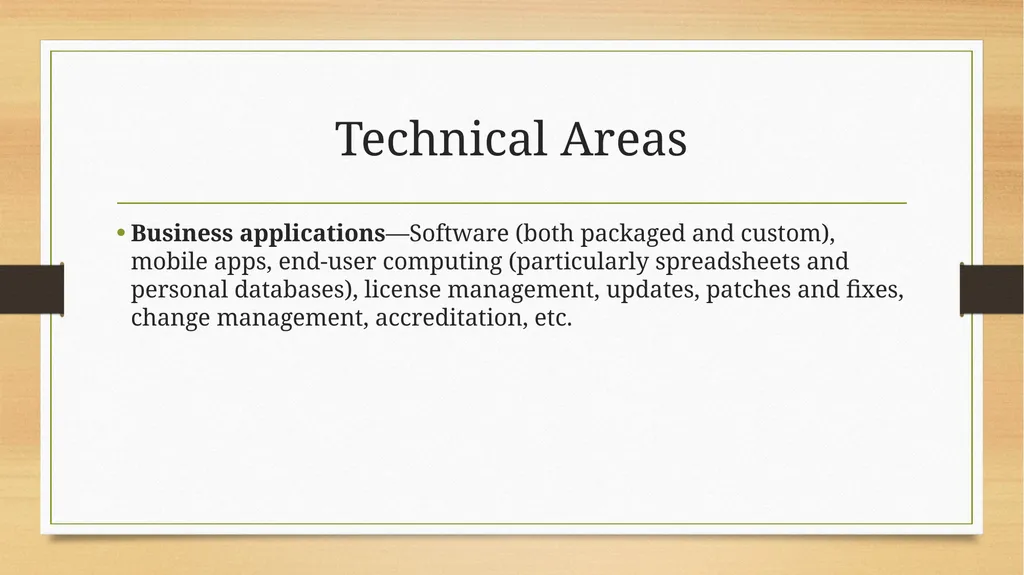 Technical Areas

• Business applications—Software (both packaged and custom), mobile apps, end-user computing (particularly spreadsheets and personal databases), license management, updates, patches and fixes, change management, accreditation, etc.